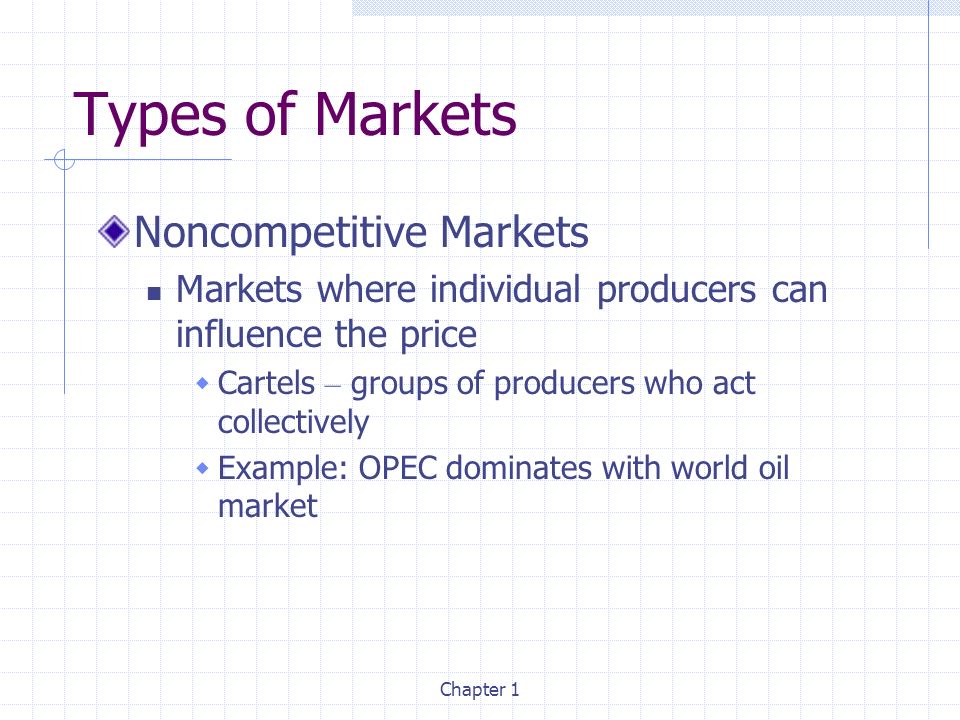 Types of Markets

Noncompetitive Markets

Markets where individual producers can influence the price

Cartels – groups of producers who act collectively

Example: OPEC dominates with world oil market

Chapter 1